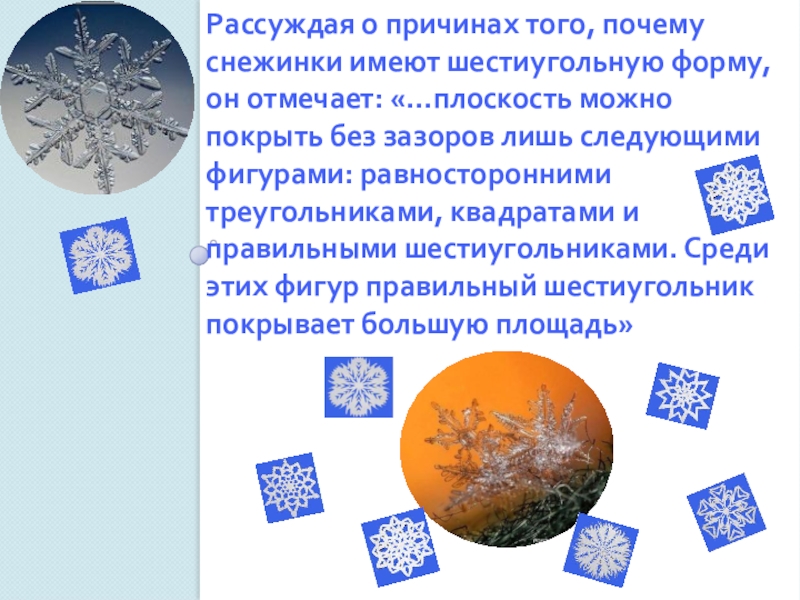 Рассуждая о причинах того, почему снежинки имеют шестиугольную форму, он отмечает: «…плоскость можно покрыть без зазоров лишь следующими фигурами: равносторонними треугольниками, квадратами и правильными шестиугольниками. Среди этих фигур правильный шестиугольник покрывает большую площадь»